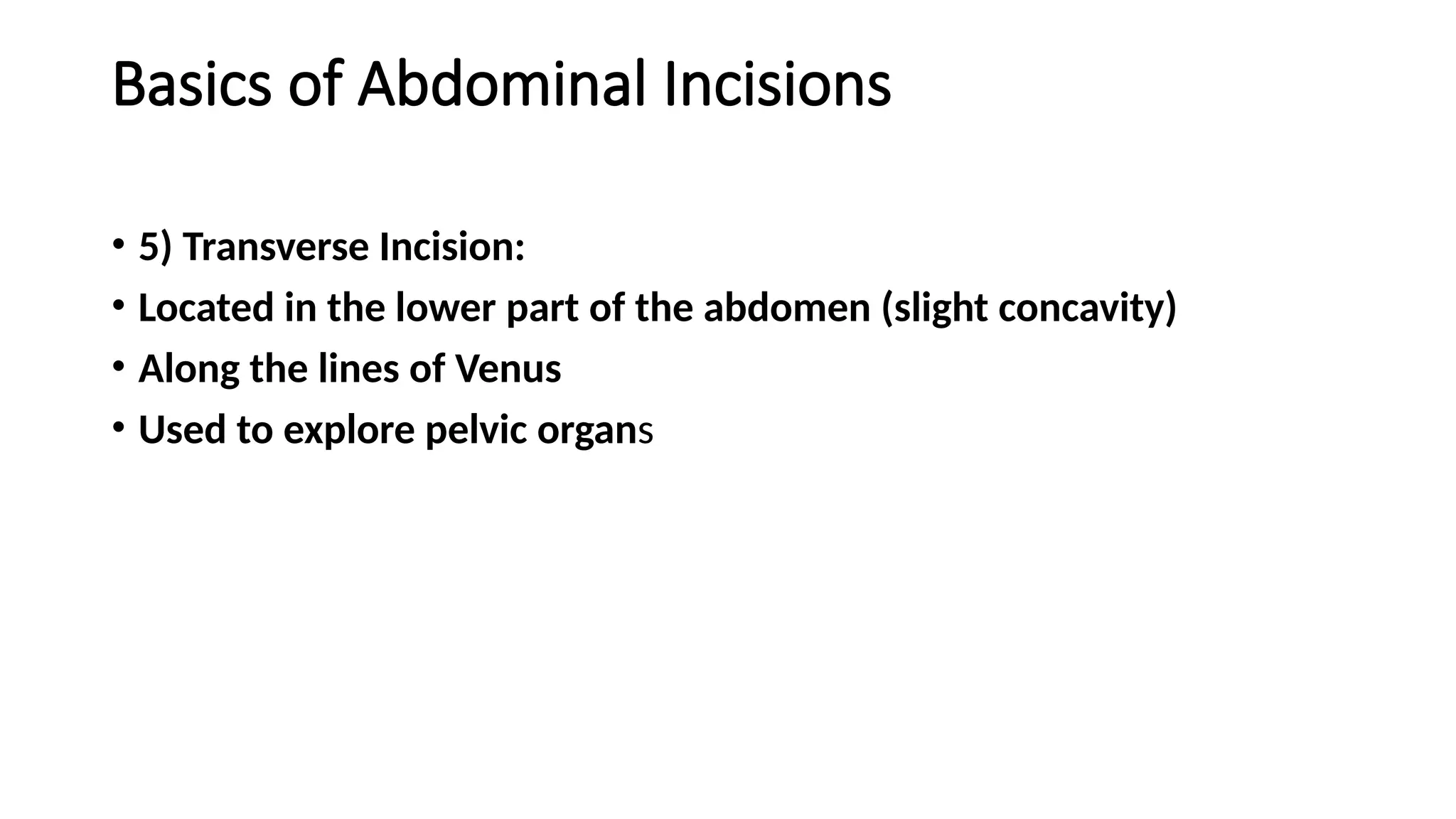 Basics of Abdominal Incisions

• 5) Transverse Incision:
• Located in the lower part of the abdomen (slight concavity)
• Along the lines of Venus
• Used to explore pelvic organs